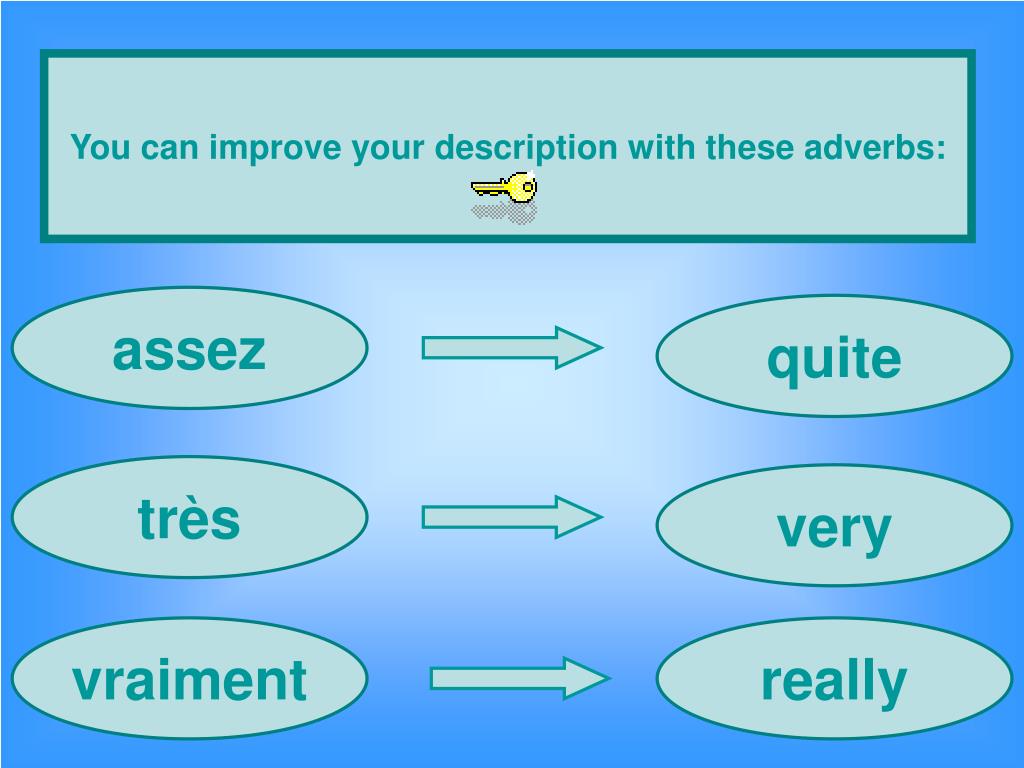 You can improve your description with these adverbs:

assez

quite

très

very

vraiment

really